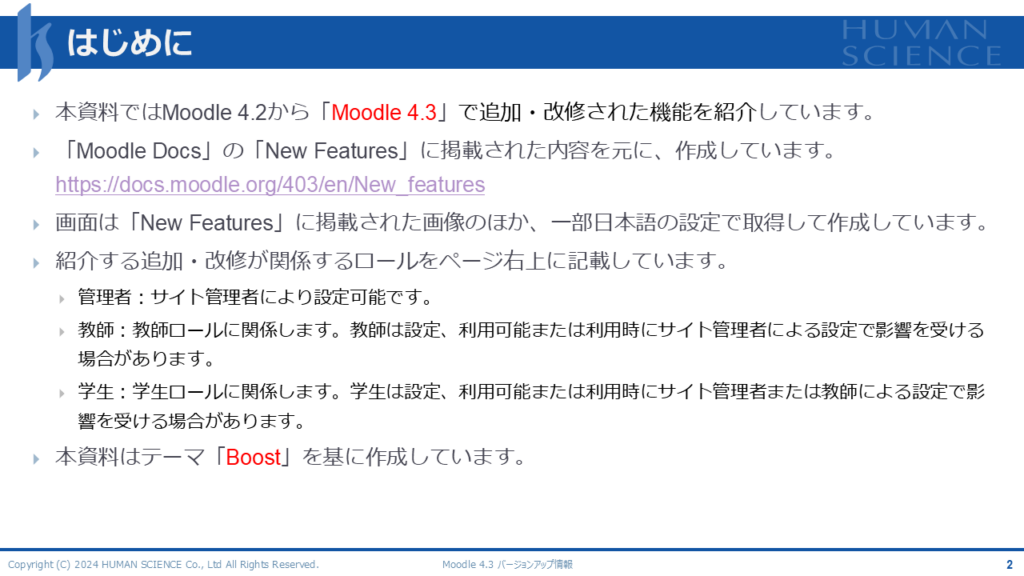 はじめに

HUMAN SCIENCE

本資料ではMoodle 4.2から「Moodle 4.3」で追加・改修された機能を紹介しています。

「Moodle Docs」の「New Features」に掲載された内容を元に、作成しています。
https://docs.moodle.org/403/en/New_features

画面は「New Features」に掲載された画像のほか、一部日本語の設定で取得して作成しています。

紹介する追加・改修が関係するロールをページ右上に記載しています。

管理者：サイト管理者により設定可能です。

教師：教師ロールに関係します。教師は設定、利用可能または利用時にサイト管理者による設定で影響を受ける場合があります。

学生：学生ロールに関係します。学生は設定、利用可能または利用時にサイト管理者または教師による設定で影響を受ける場合があります。

本資料はテーマ「Boost」を基に作成しています。

Copyright (C) 2024 HUMAN SCIENCE Co., Ltd All Rights Reserved.　Moodle 4.3 バージョンアップ情報　2